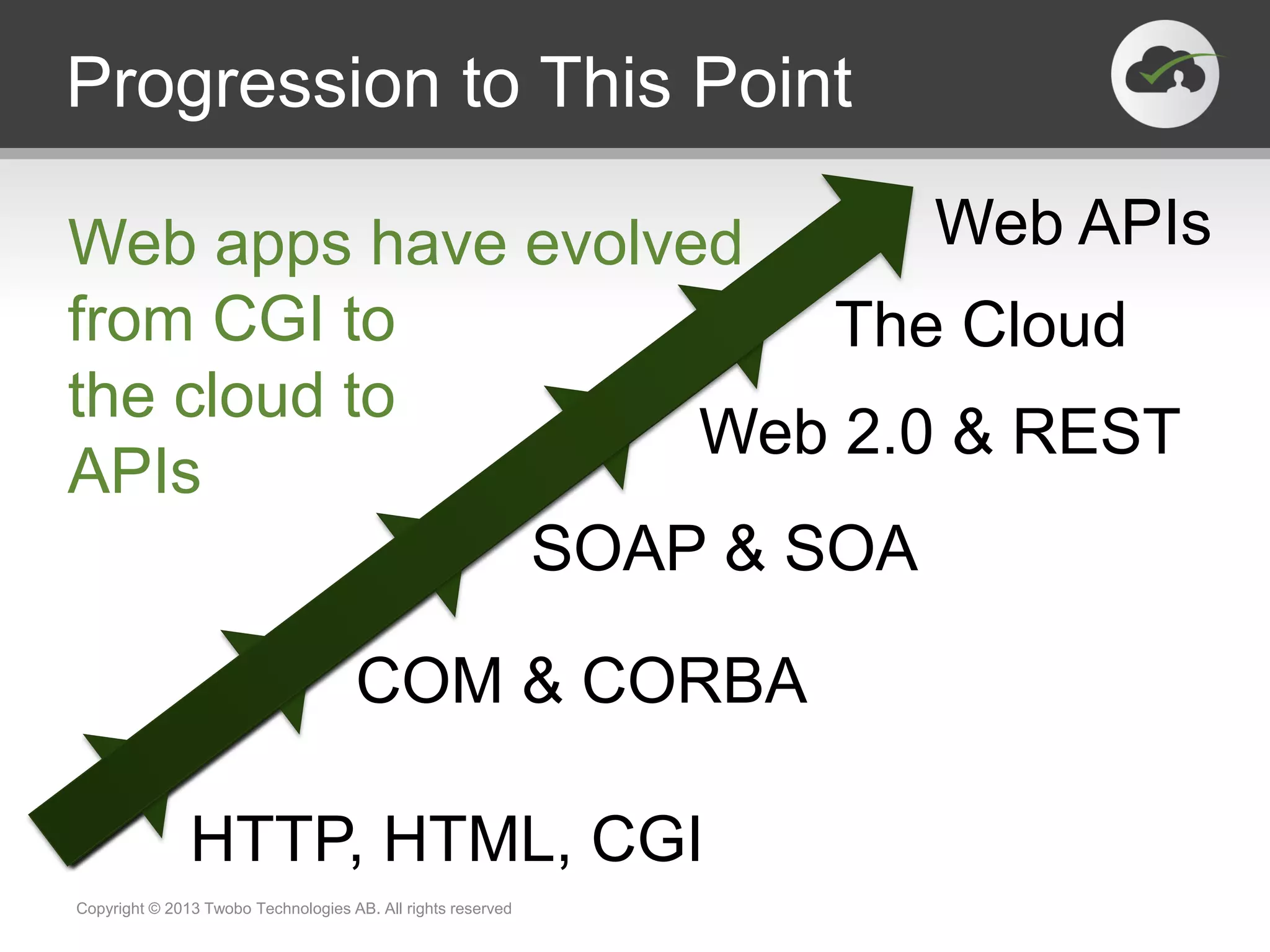 Progression to This Point

Web apps have evolved from CGI to the cloud to APIs

Web APIs

The Cloud

Web 2.0 & REST

SOAP & SOA

COM & CORBA

HTTP, HTML, CGI

Copyright © 2013 Twobo Technologies AB. All rights reserved